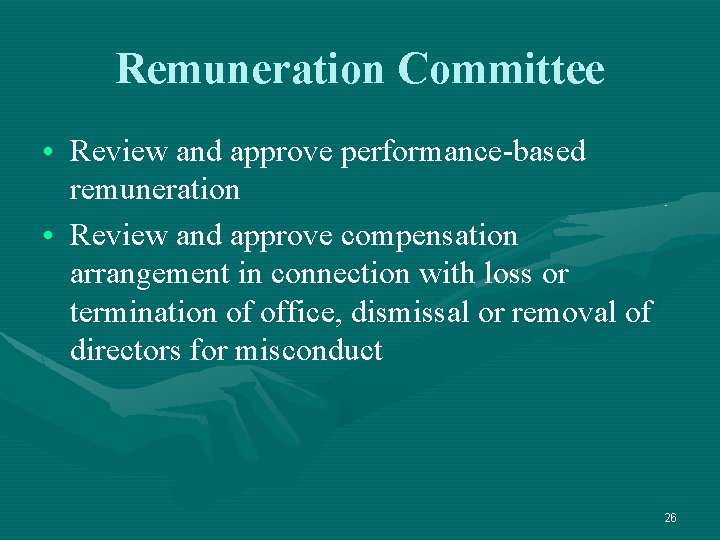 Remuneration Committee

• Review and approve performance-based remuneration

• Review and approve compensation arrangement in connection with loss or termination of office, dismissal or removal of directors for misconduct

26